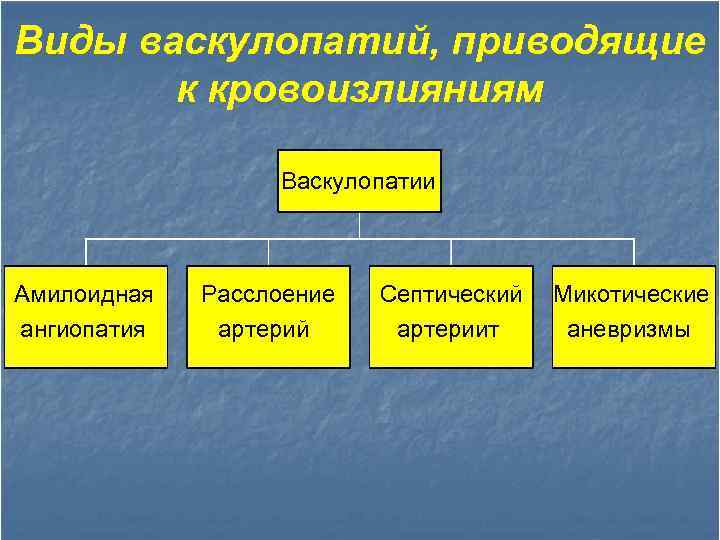 Виды васкулопатий, приводящие к кровоизлияниям

Васкулопатии

Амилоидная ангиопатия

Расслоение артерий

Септический артериит

Микотические аневризмы